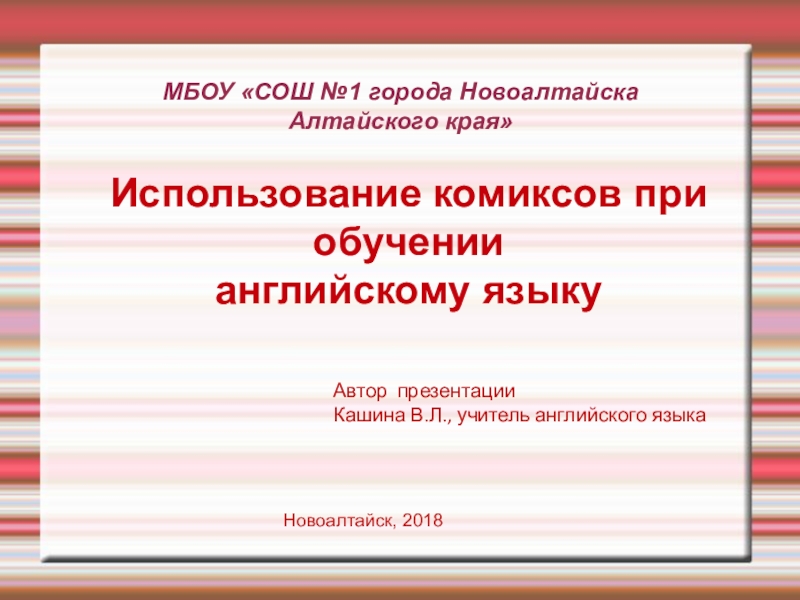 МБОУ «СОШ №1 города Новоалтайска Алтайского края»

Использование комиксов при обучении английскому языку

Автор презентации
Кашина В.Л., учитель английского языка

Новоалтайск, 2018